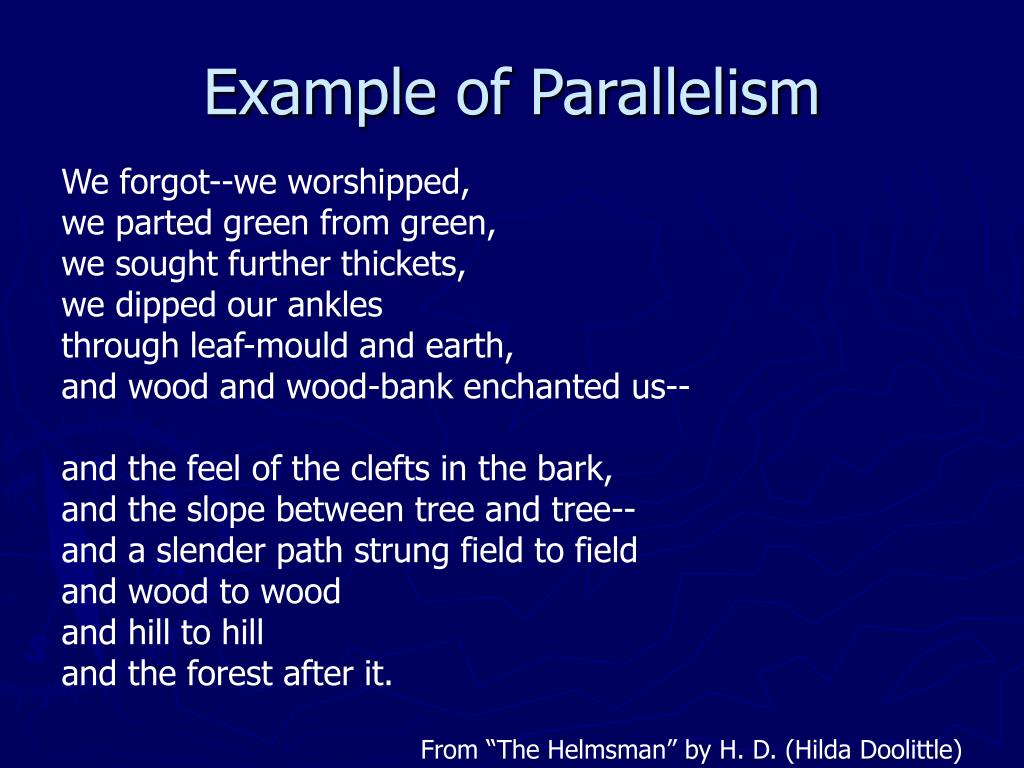 Example of Parallelism

We forgot--we worshipped,
we parted green from green,
we sought further thickets,
we dipped our ankles
through leaf-mould and earth,
and wood and wood-bank enchanted us--

and the feel of the clefts in the bark,
and the slope between tree and tree--
and a slender path strung field to field
and wood to wood
and hill to hill
and the forest after it.

From “The Helmsman” by H. D. (Hilda Doolittle)